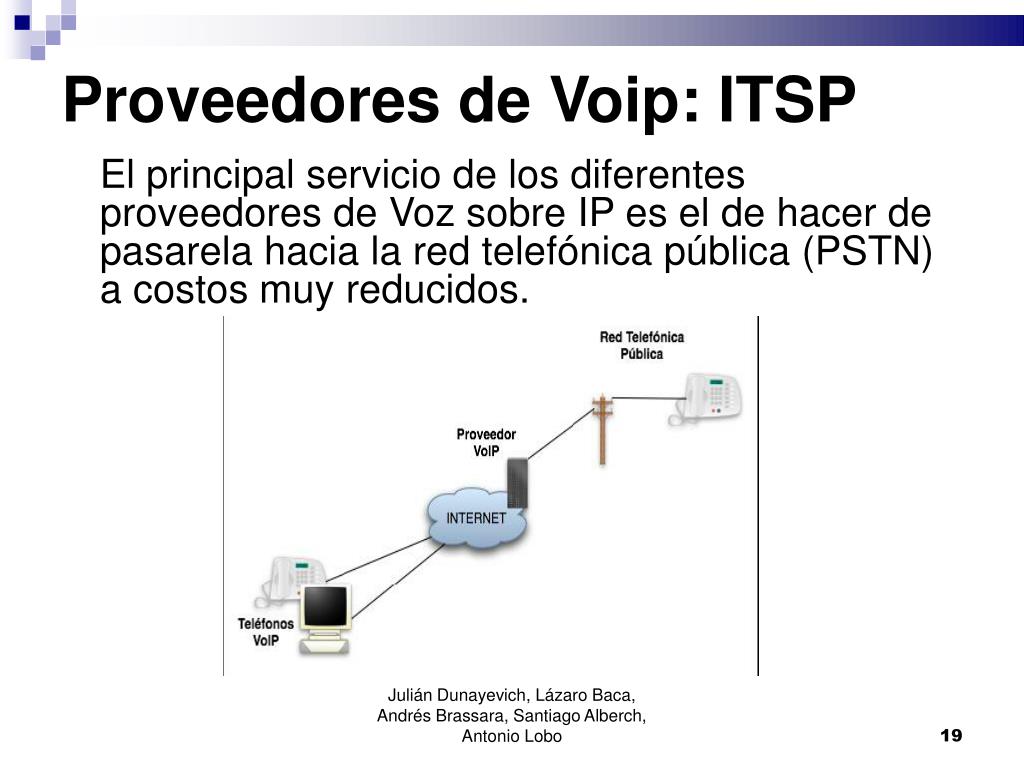 Proveedores de Voip: ITSP

El principal servicio de los diferentes proveedores de Voz sobre IP es el de hacer de pasarela hacia la red telefónica pública (PSTN) a costos muy reducidos.

Red Telefónica Pública

Proveedor VoIP

INTERNET

Teléfonos VoIP

Julián Dunayevich, Lázaro Baca, Andrés Brassara, Santiago Alberch, Antonio Lobo

19